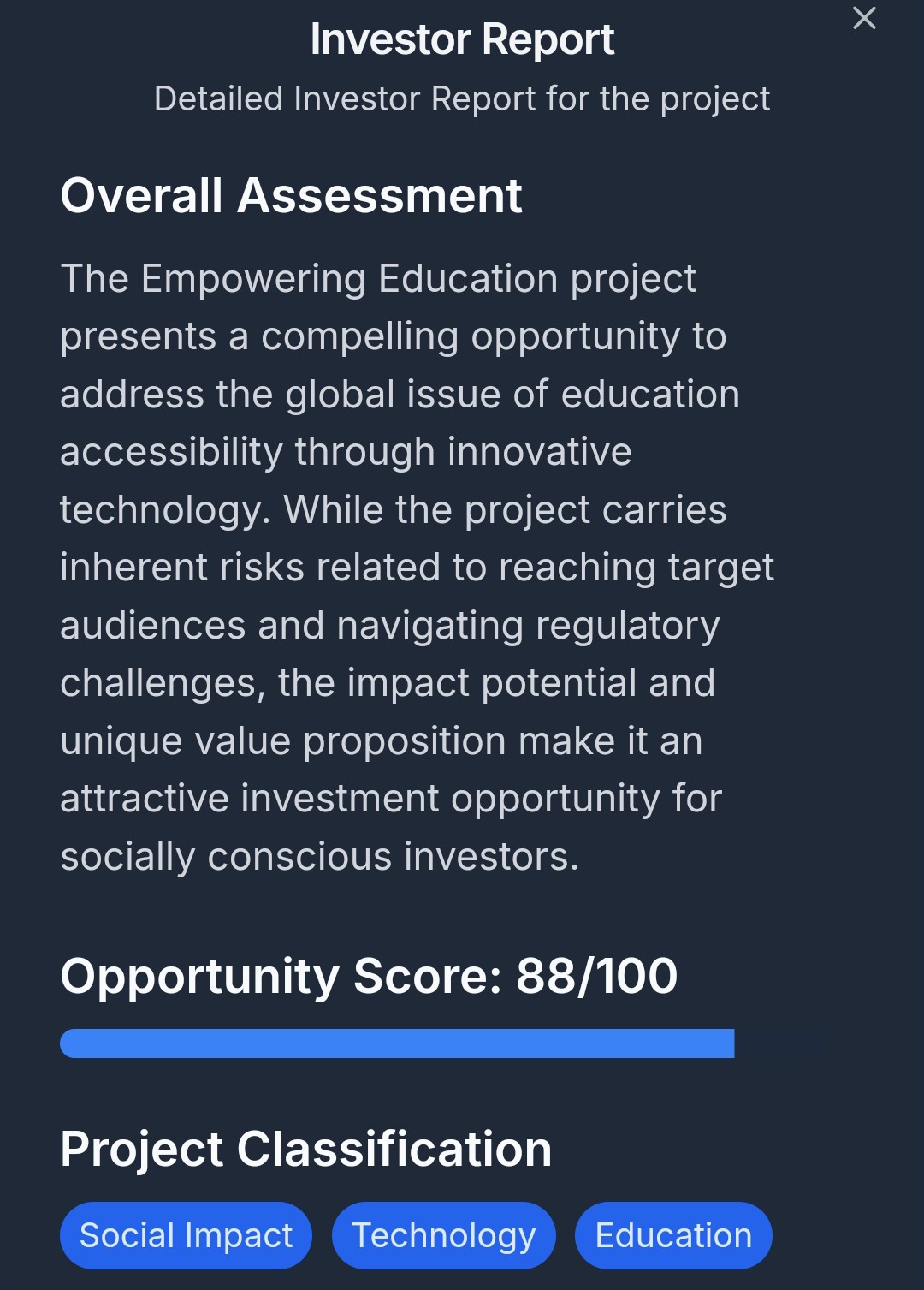 Investor Report
Detailed Investor Report for the project

Overall Assessment

The Empowering Education project presents a compelling opportunity to address the global issue of education accessibility through innovative technology. While the project carries inherent risks related to reaching target audiences and navigating regulatory challenges, the impact potential and unique value proposition make it an attractive investment opportunity for socially conscious investors.

Opportunity Score: 88/100

Project Classification

Social Impact Technology Education